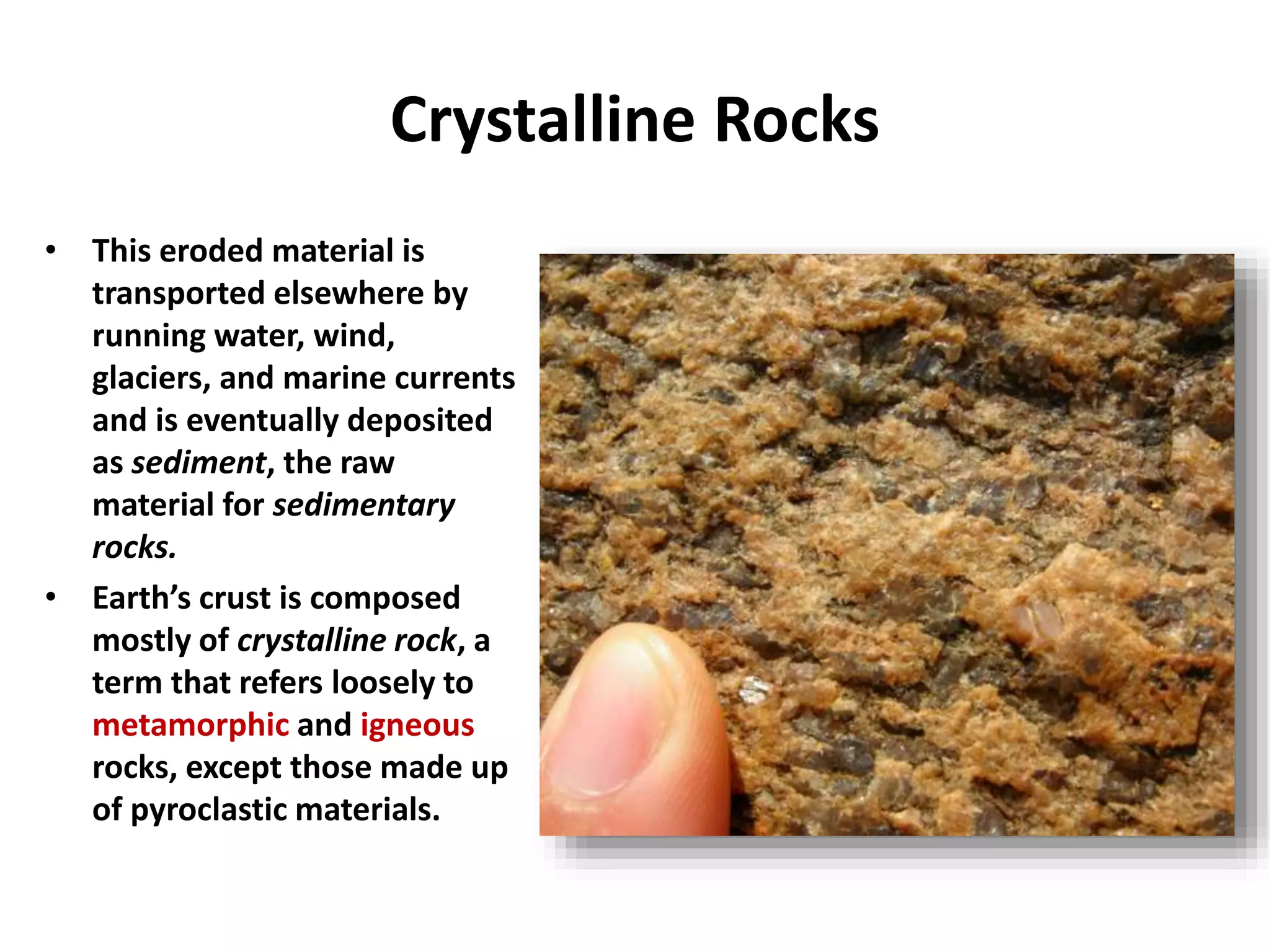 Crystalline Rocks

• This eroded material is transported elsewhere by running water, wind, glaciers, and marine currents and is eventually deposited as sediment, the raw material for sedimentary rocks.

• Earth's crust is composed mostly of crystalline rock, a term that refers loosely to metamorphic and igneous rocks, except those made up of pyroclastic materials.